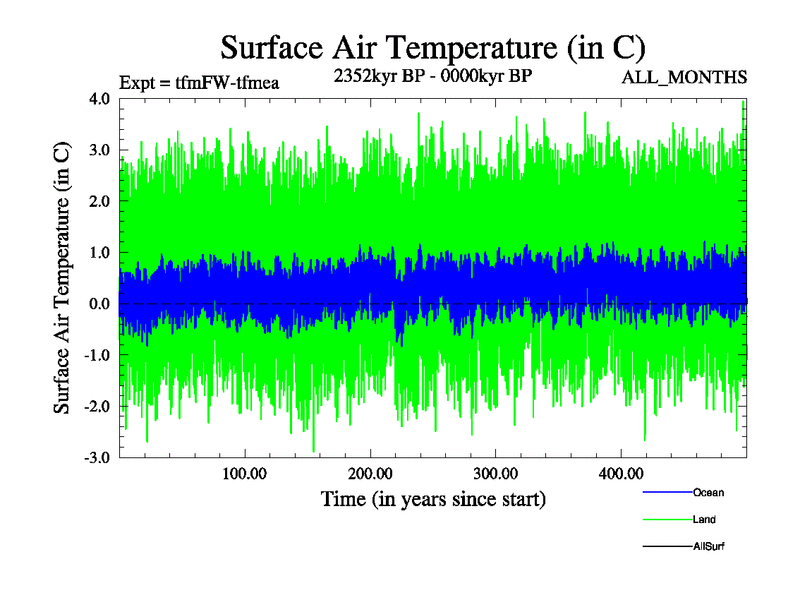 Surface Air Temperature (in C)

Expt = tfmFW-tfmea

2352kyr BP - 0000kyr BP

ALL_MONTHS

Surface Air Temperature (in C)

4.0
3.0
2.0
1.0
0.0
-1.0
-2.0
-3.0

100.00
200.00
300.00
400.00

Time (in years since start)

Ocean
Land
AllSurf